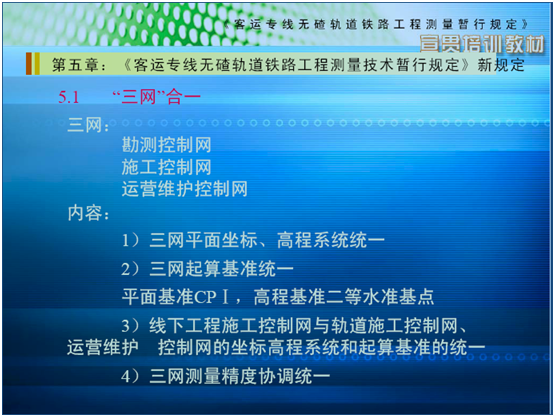 《客运专线无碴轨道铁路工程测量暂行规定》

宣贯培训教材

第五章：《客运专线无碴轨道铁路工程测量技术暂行规定》新规定

5.1 “三网”合一

三网：

勘测控制网

施工控制网

运营维护控制网

内容：

1）三网平面坐标、高程系统统一

2）三网起算基准统一

平面基准CPⅠ，高程基准二等水准基点

3）线下工程施工控制网与轨道施工控制网、运营维护 控制网的坐标高程系统和起算基准的统一

4）三网测量精度协调统一